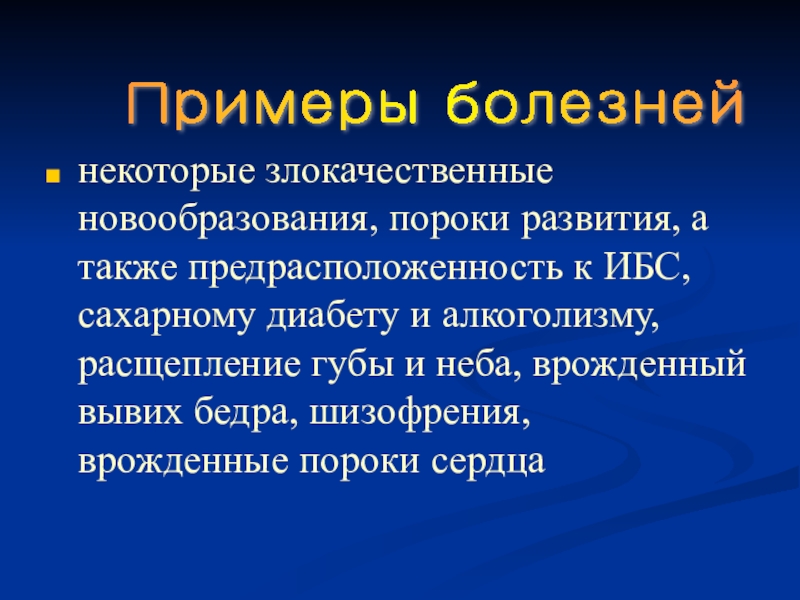 Примеры болезней

некоторые злокачественные новообразования, пороки развития, а также предрасположенность к ИБС, сахарному диабету и алкоголизму, расщепление губы и неба, врожденный вывих бедра, шизофрения, врожденные пороки сердца